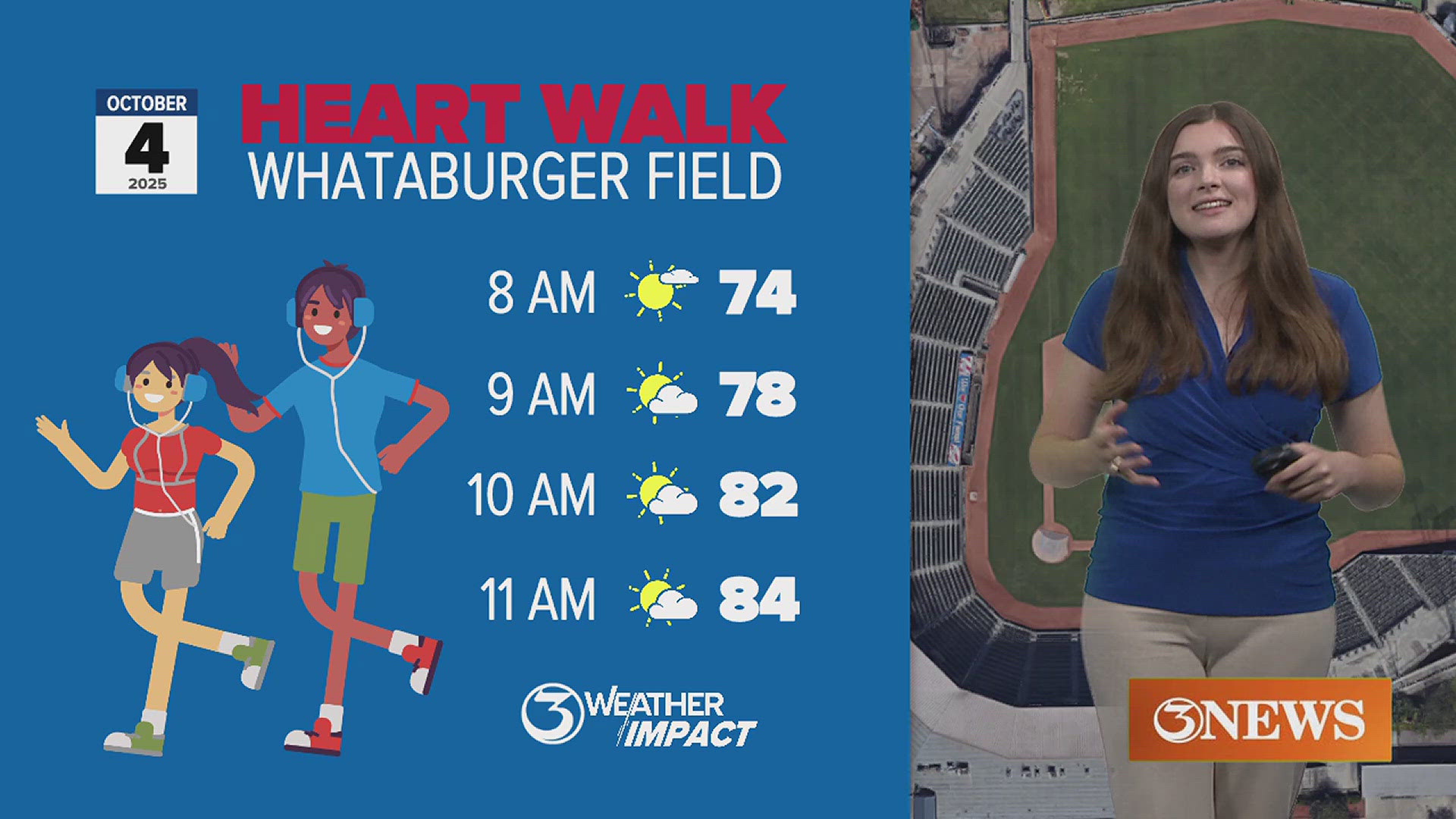 OCTOBER
4
2025

HEART WALK
WHATABURGER FIELD

8 AM 74
9 AM 78
10 AM 82
11 AM 84

3 WEATHER IMPACT

3NEWS